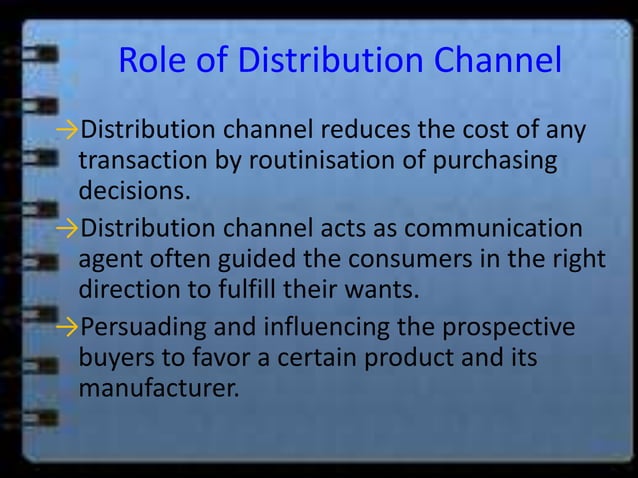 Role of Distribution Channel

→Distribution channel reduces the cost of any transaction by routinisation of purchasing decisions.

→Distribution channel acts as communication agent often guided the consumers in the right direction to fulfill their wants.

→Persuading and influencing the prospective buyers to favor a certain product and its manufacturer.